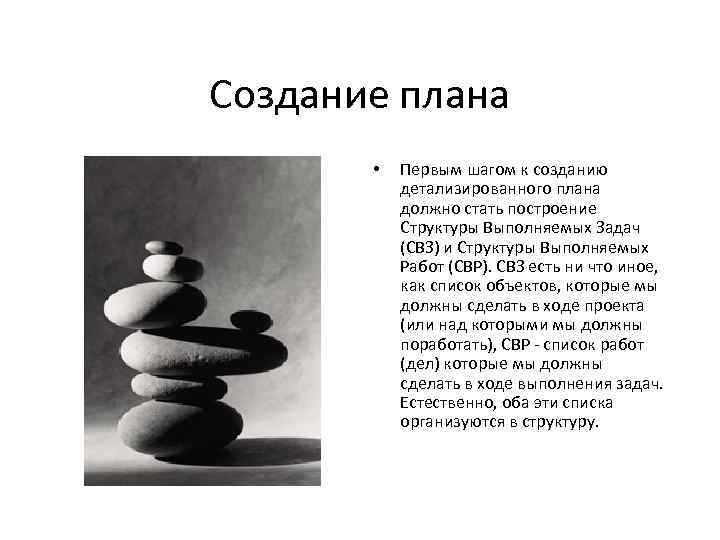 Создание плана

• Первым шагом к созданию детализированного плана должно стать построение Структуры Выполняемых Задач (СВЗ) и Структуры Выполняемых Работ (СВР). СВЗ есть ни что иное, как список объектов, которые мы должны сделать в ходе проекта (или над которыми мы должны поработать), СВР - список работ (дел) которые мы должны сделать в ходе выполнения задач. Естественно, оба эти списка организуются в структуру.